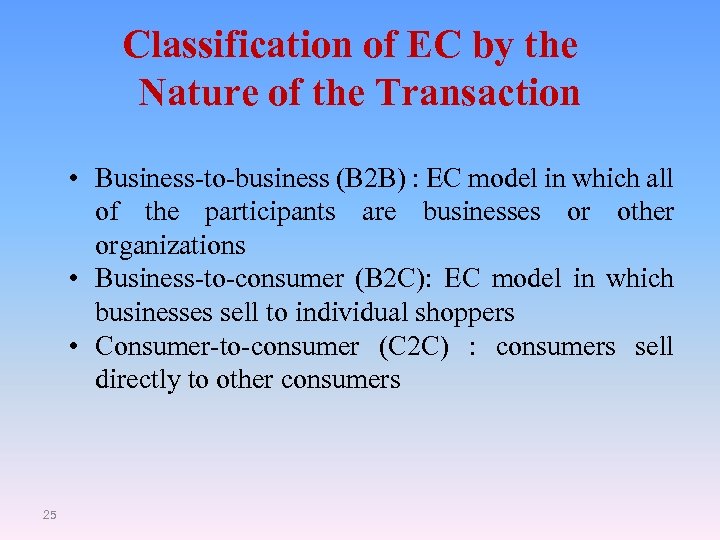 Classification of EC by the Nature of the Transaction

• Business-to-business (B2B) : EC model in which all of the participants are businesses or other organizations
• Business-to-consumer (B2C): EC model in which businesses sell to individual shoppers
• Consumer-to-consumer (C2C) : consumers sell directly to other consumers

25